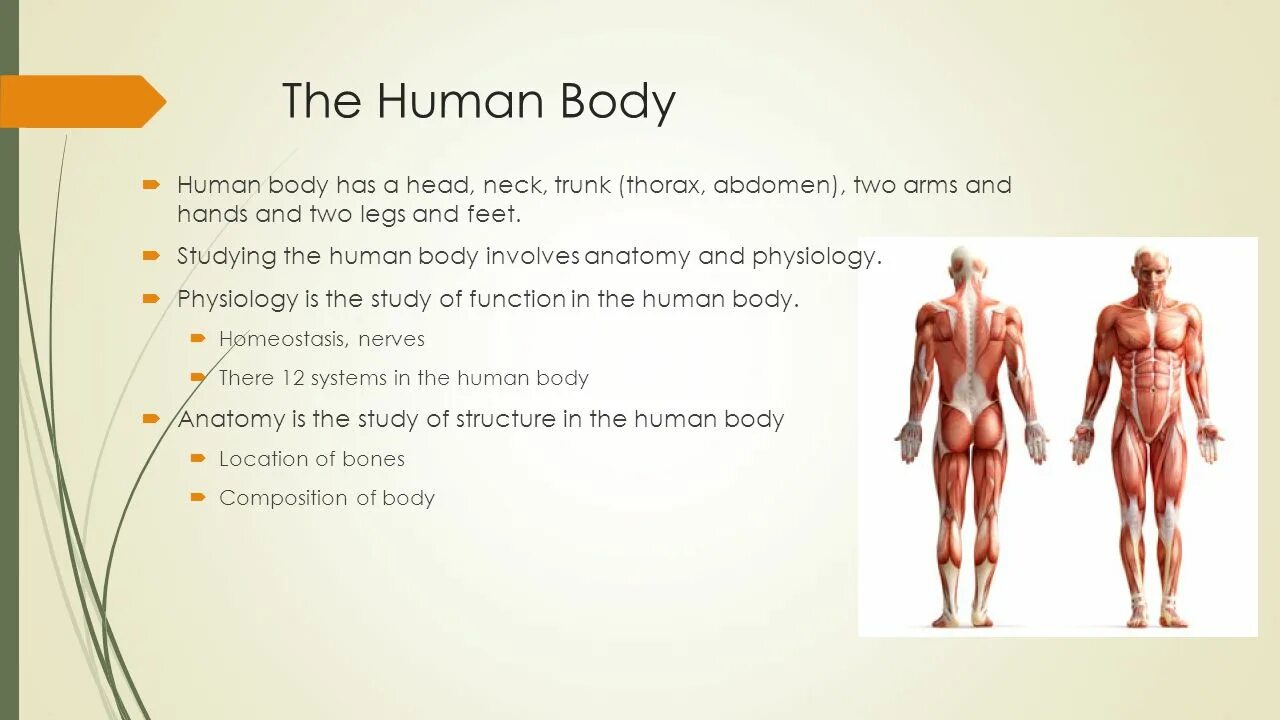 The Human Body

Human body has a head, neck, trunk (thorax, abdomen), two arms and hands and two legs and feet.

Studying the human body involves anatomy and physiology.

Physiology is the study of function in the human body.

Homeostasis, nerves

There 12 systems in the human body

Anatomy is the study of structure in the human body

Location of bones

Composition of body